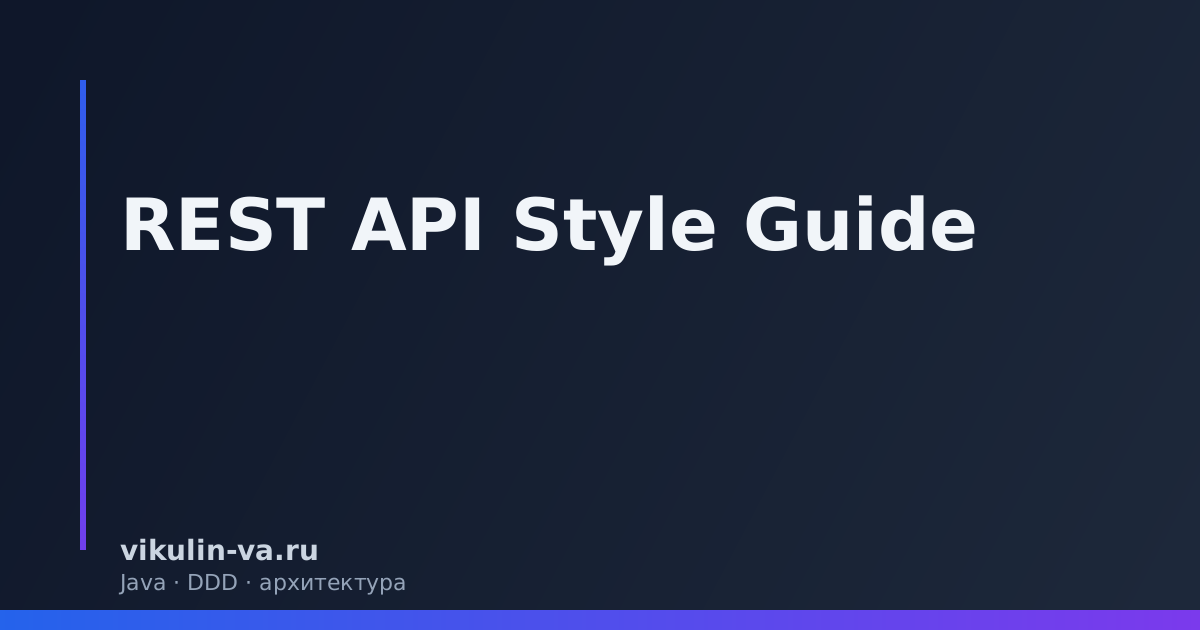 REST API Style Guide

vikulin-va.ru

Java · DDD · архитектура